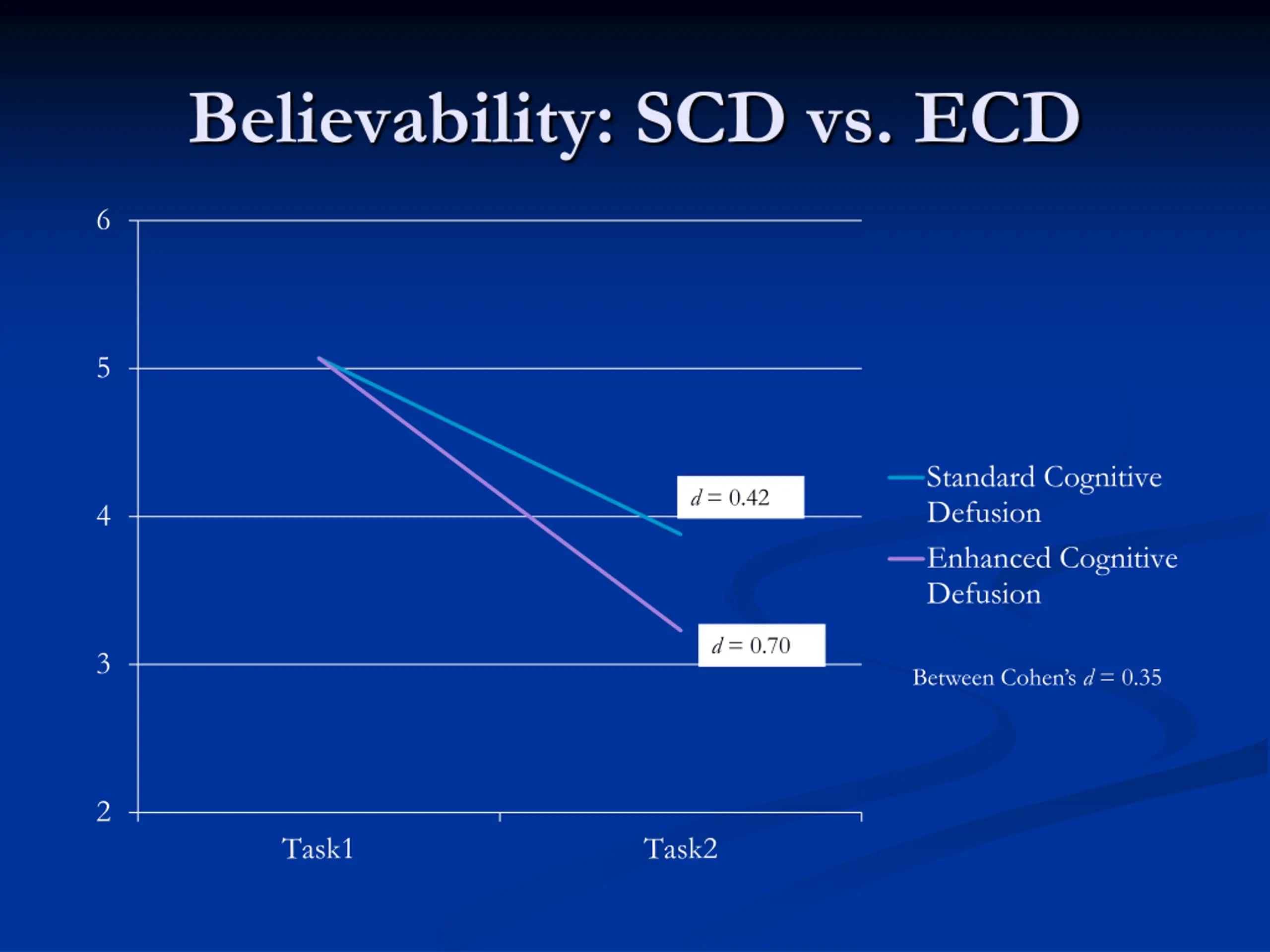 Believability: SCD vs. ECD

6
5
4
3
2

Task1
Task2

$d = 0.42$
$d = 0.70$

Standard Cognitive Defusion
Enhanced Cognitive Defusion

Between Cohen's $d = 0.35$